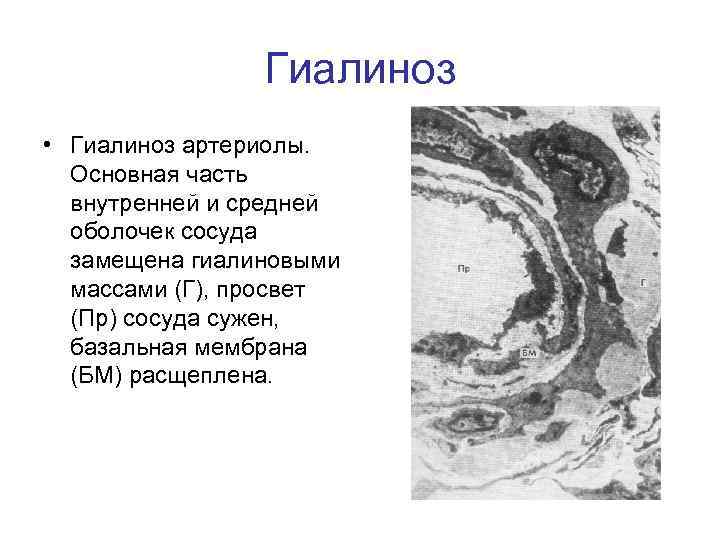 Гиалиноз

• Гиалиноз артериолы. Основная часть внутренней и средней оболочек сосуда замещена гиалиновыми массами (Г), просвет (Пр) сосуда сужен, базальная мембрана (БМ) расщеплена.

Пр

Г

БМ